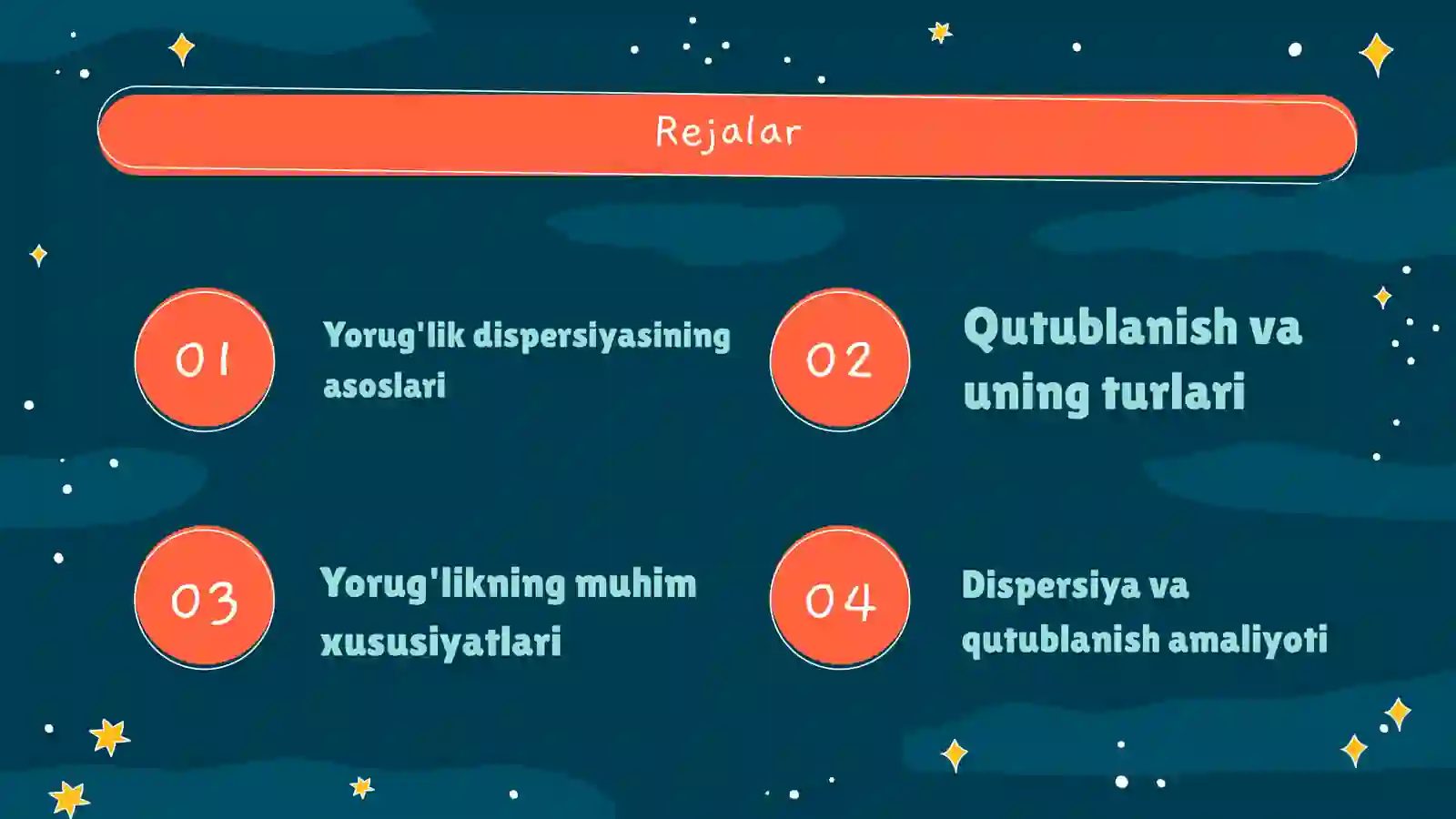 Rejalar

01

Yorug'lik dispersiyasining asoslari

02

Qutublanish va uning turlari

03

Yorug'likning muhim xususiyatlari

04

Dispersiya va qutublanish amaliyoti